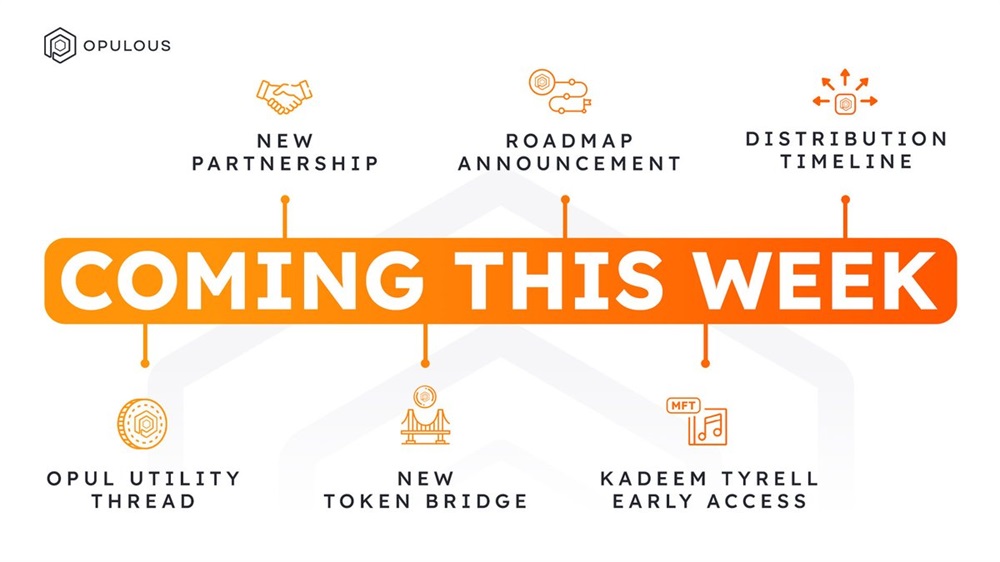 OPULOUS

NEW PARTNERSHIP

ROADMAP ANNOUNCEMENT

DISTRIBUTION TIMELINE

COMING THIS WEEK

OPUL UTILITY THREAD

NEW TOKEN BRIDGE

MFT

KADEEM TYRELL EARLY ACCESS